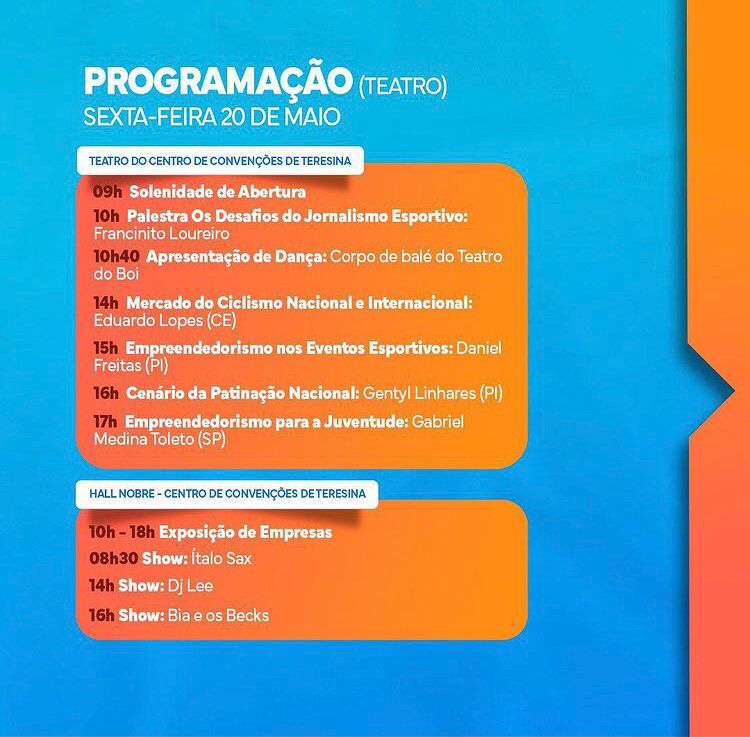 PROGRAMAÇÃO (TEATRO)
SEXTA-FEIRA 20 DE MAIO

TEATRO DO CENTRO DE CONVENÇÕES DE TERESINA

09h Solenidade de Abertura

10h Palestra Os Desafios do Jornalismo Esportivo: Francinito Loureiro

10h40 Apresentação de Dança: Corpo de balé do Teatro do Boi

14h Mercado do Ciclismo Nacional e Internacional: Eduardo Lopes (CE)

15h Empreendedorismo nos Eventos Esportivos: Daniel Freitas (PI)

16h Cenário da Patinação Nacional: Gentyl Linhares (PI)

17h Empreendedorismo para a Juventude: Gabriel Medina Toleto (SP)

HALL NOBRE - CENTRO DE CONVENÇÕES DE TERESINA

10h - 18h Exposição de Empresas

08h30 Show: Ítalo Sax

14h Show: Dj Lee

16h Show: Bia e os Becks